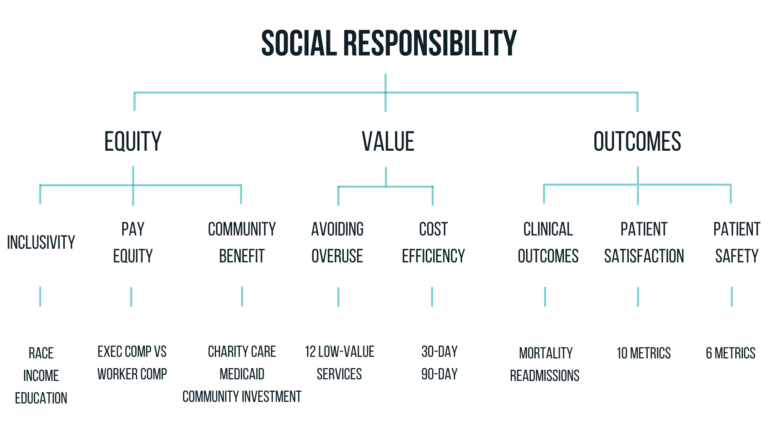 SOCIAL RESPONSIBILITY

EQUITY

VALUE

OUTCOMES

INCLUSIVITY

PAY EQUITY

COMMUNITY BENEFIT

AVOIDING OVERUSE

COST EFFICIENCY

CLINICAL OUTCOMES

PATIENT SATISFACTION

PATIENT SAFETY

RACE
INCOME
EDUCATION

EXEC COMP VS WORKER COMP

CHARITY CARE
MEDICAID
COMMUNITY INVESTMENT

12 LOW-VALUE SERVICES

30-DAY
90-DAY

MORTALITY
READMISSIONS

10 METRICS

6 METRICS